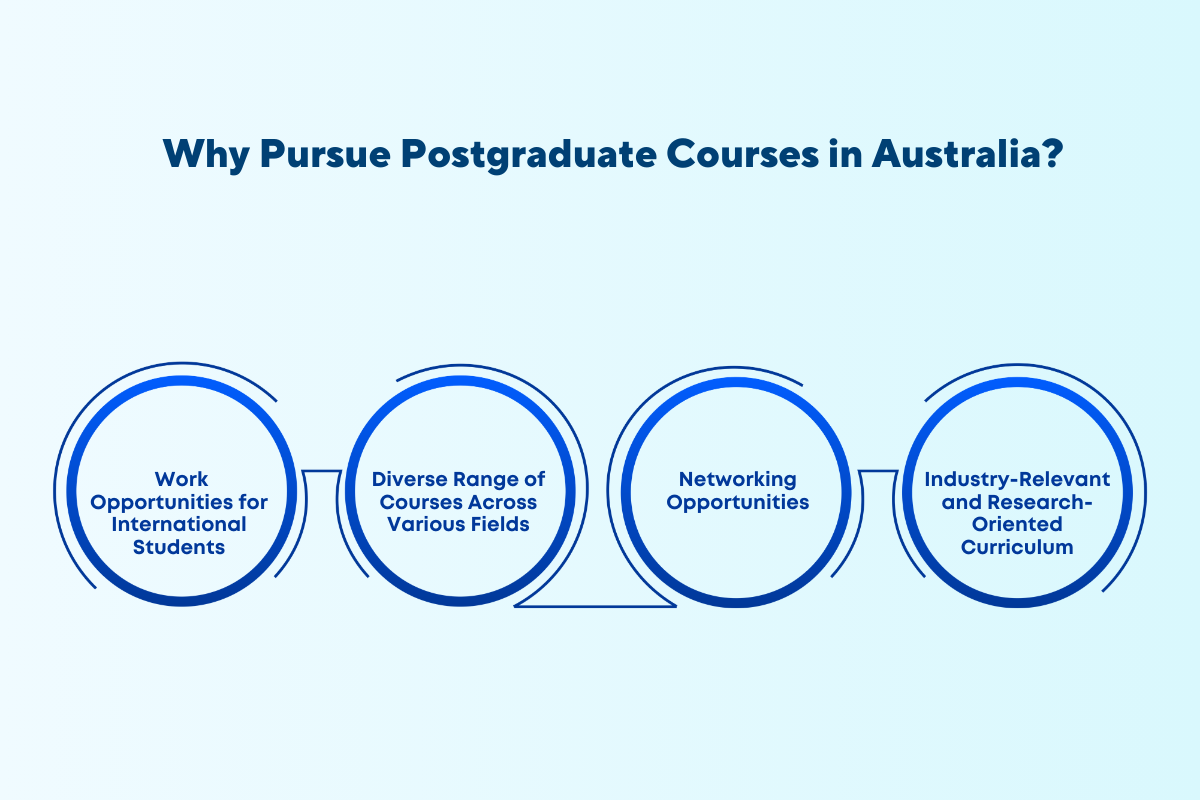 Why Pursue Postgraduate Courses in Australia?

Work Opportunities for International Students

Diverse Range of Courses Across Various Fields

Networking Opportunities

Industry-Relevant and Research-Oriented Curriculum